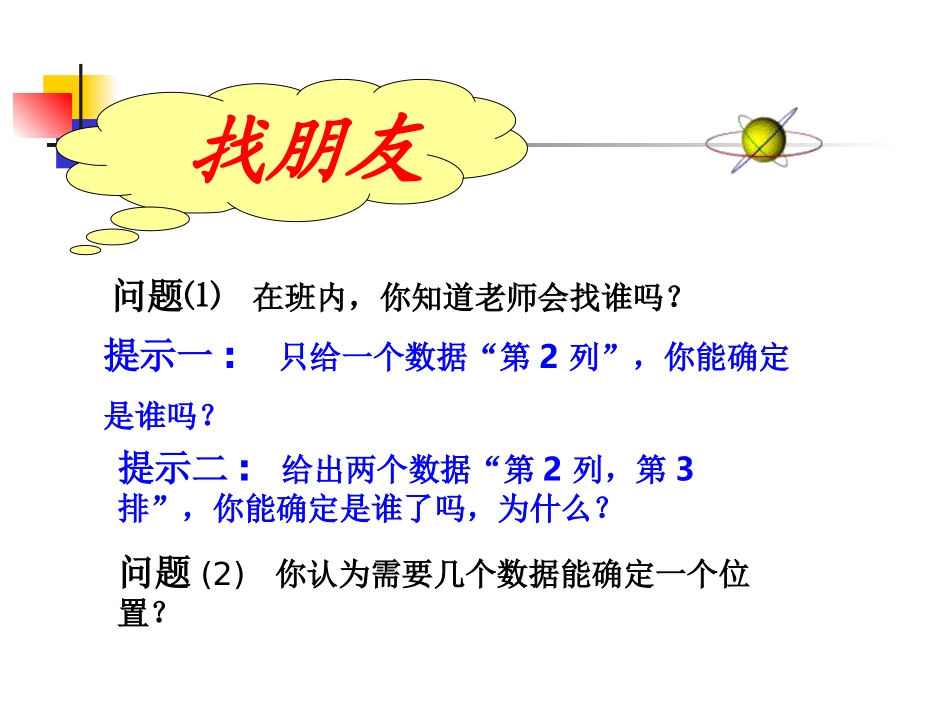 找朋友

问题⑴ 在班内，你知道老师会找谁吗？

提示一： 只给一个数据“第 2 列”，你能确定是谁吗？

提示二： 给出两个数据“第 2 列，第 3 排”，你能确定是谁了吗，为什么？

问题 (2) 你认为需要几个数据能确定一个位置？